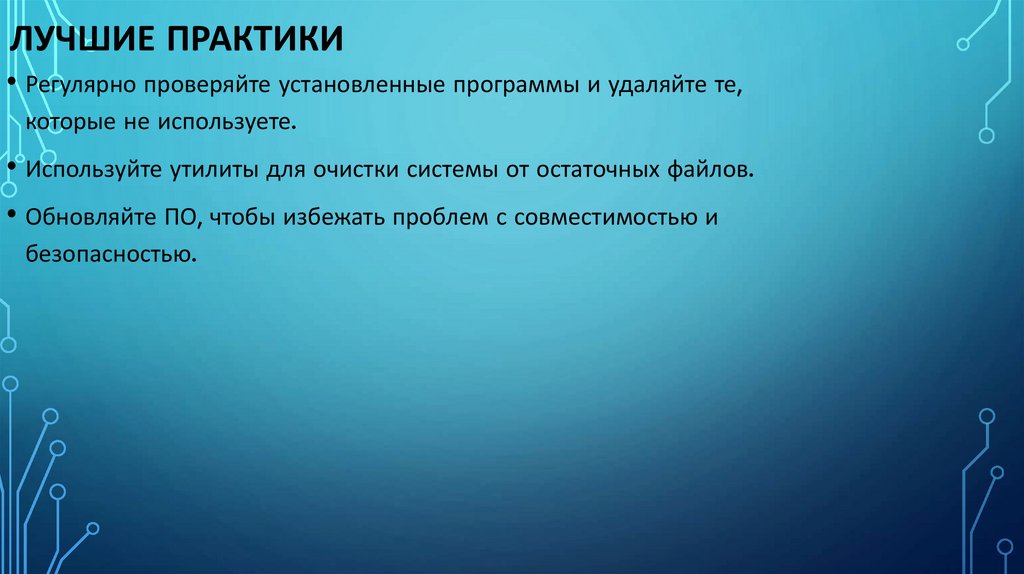 ЛУЧШИЕ ПРАКТИКИ

• Регулярно проверяйте установленные программы и удаляйте те, которые не используете.

• Используйте утилиты для очистки системы от остаточных файлов.

• Обновляйте ПО, чтобы избежать проблем с совместимостью и безопасностью.